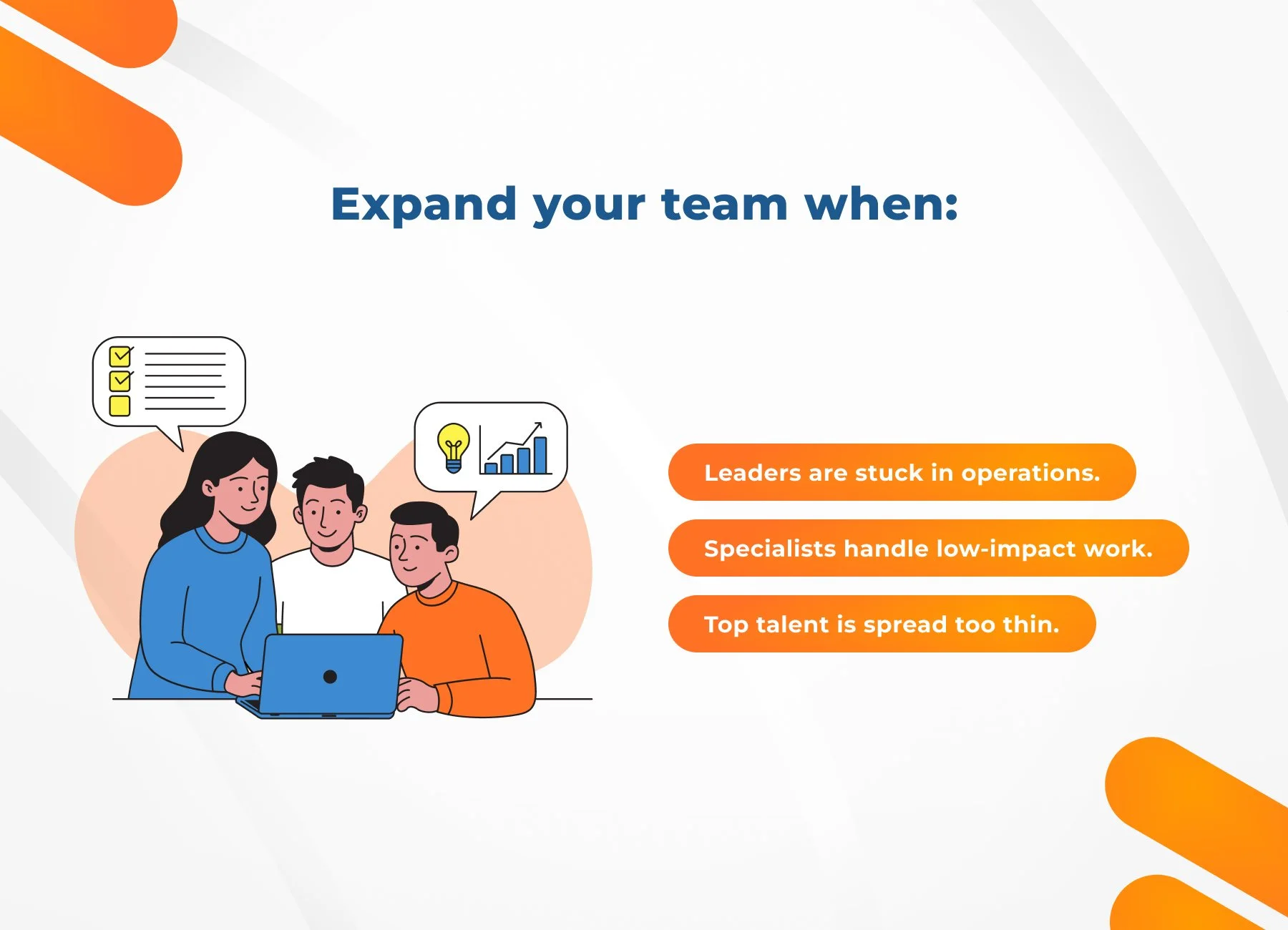 Expand your team when:

Leaders are stuck in operations.

Specialists handle low-impact work.

Top talent is spread too thin.